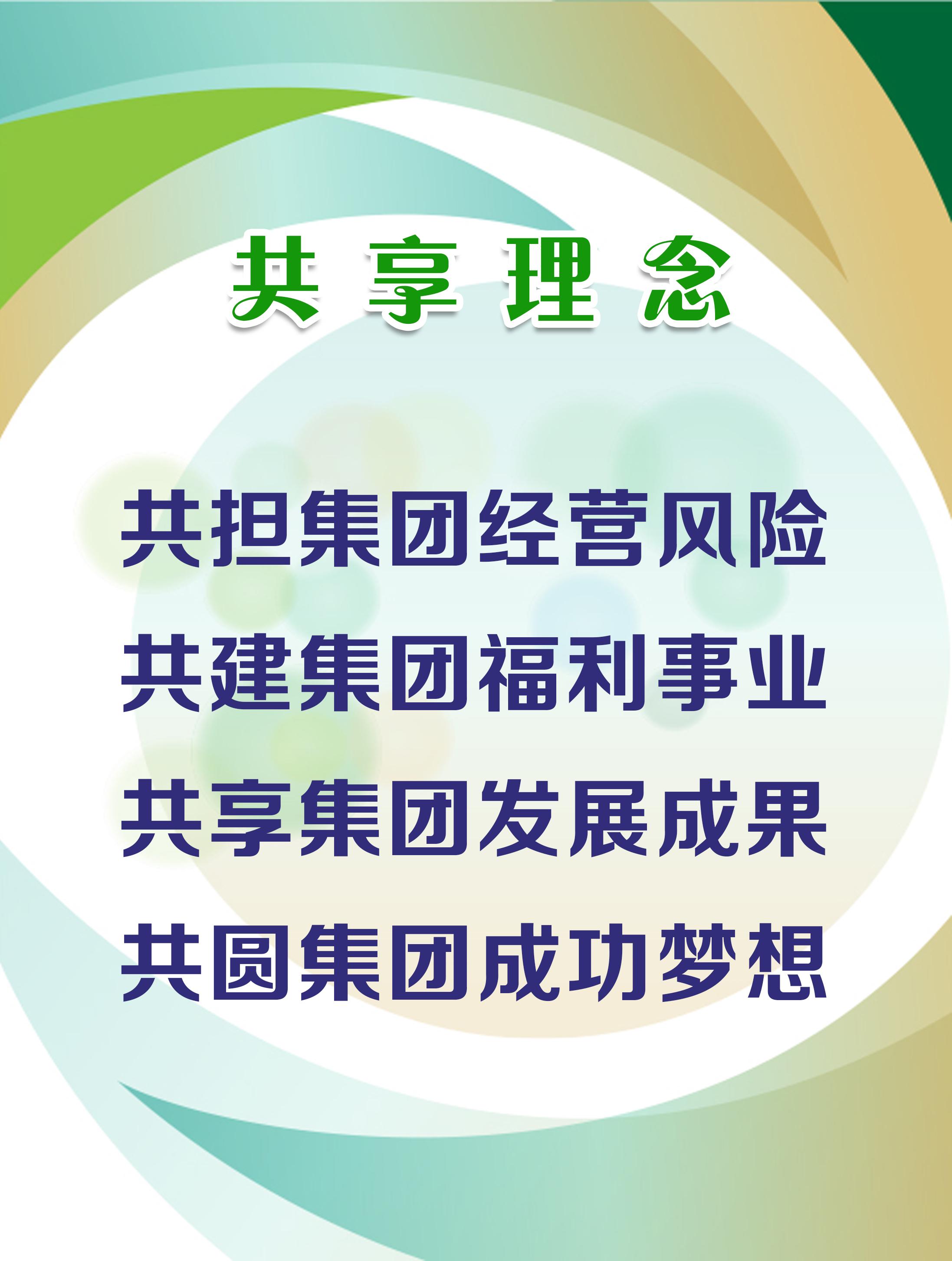 共享理念

共担集团经营风险

共建集团福利事业

共享集团发展成果

共圆集团成功梦想